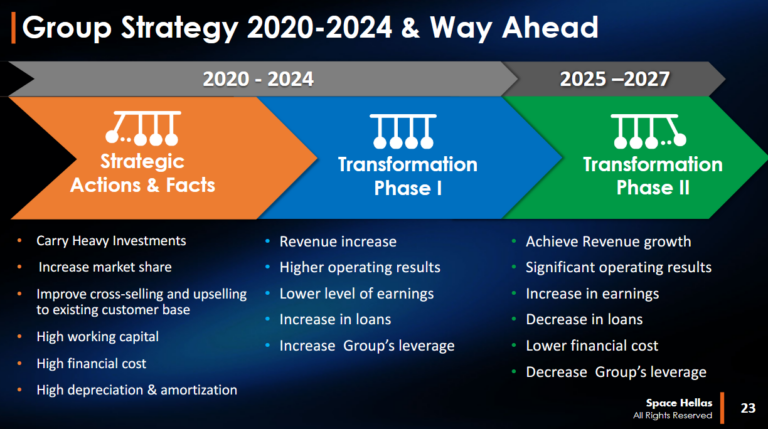 Group Strategy 2020-2024 & Way Ahead

2020 - 2024

2025 –2027

Strategic Actions & Facts

Transformation Phase I

Transformation Phase II

• Carry Heavy Investments
• Increase market share
• Improve cross-selling and upselling to existing customer base
• High working capital
• High financial cost
• High depreciation & amortization

• Revenue increase
• Higher operating results
• Lower level of earnings
• Increase in loans
• Increase Group's leverage

• Achieve Revenue growth
• Significant operating results
• Increase in earnings
• Decrease in loans
• Lower financial cost
• Decrease Group's leverage

Space Hellas
All Rights Reserved

23